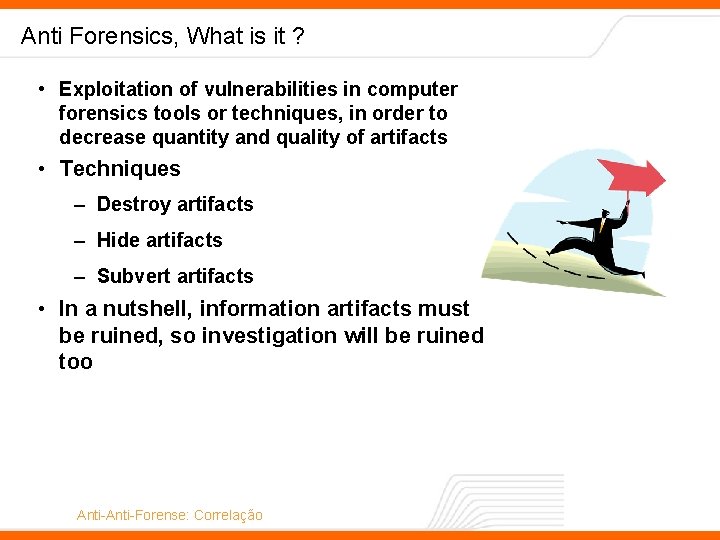 Anti Forensics, What is it ?

• Exploitation of vulnerabilities in computer forensics tools or techniques, in order to decrease quantity and quality of artifacts

• Techniques

– Destroy artifacts

– Hide artifacts

– Subvert artifacts

• In a nutshell, information artifacts must be ruined, so investigation will be ruined too

Anti-Anti-Forense: Correlação